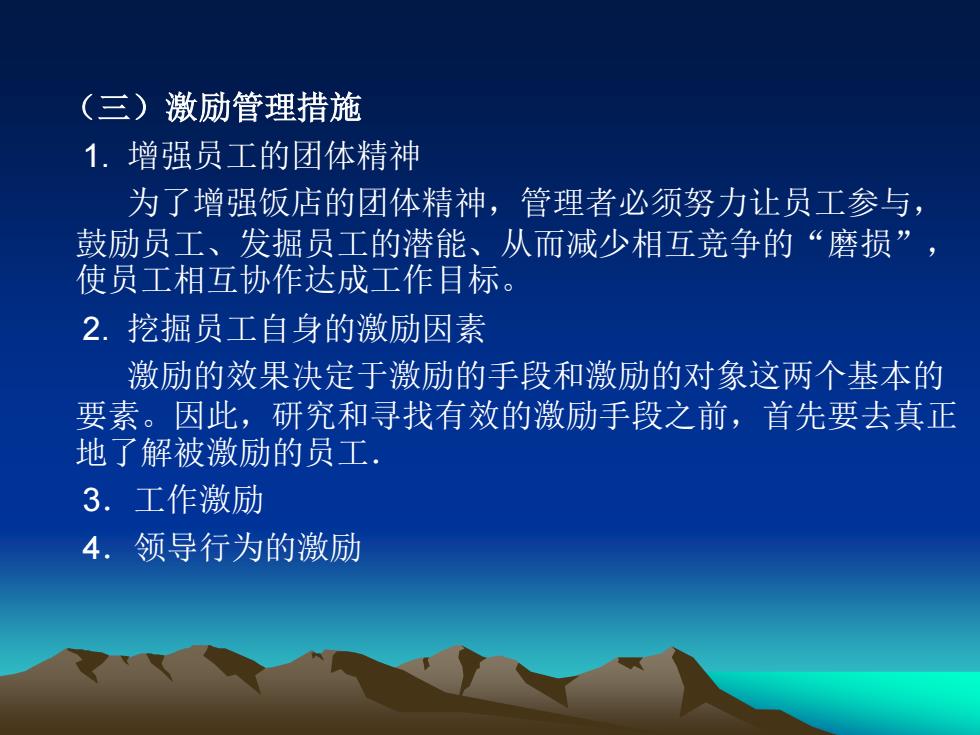 （三）激励管理措施
1. 增强员工的团体精神

为了增强饭店的团体精神，管理者必须努力让员工参与，鼓励员工、发掘员工的潜能、从而减少相互竞争的“磨损”，使员工相互协作达成工作目标。

2. 挖掘员工自身的激励因素

激励的效果决定于激励的手段和激励的对象这两个基本的要素。因此，研究和寻找有效的激励手段之前，首先要去真正地了解被激励的员工.

3．工作激励
4．领导行为的激励